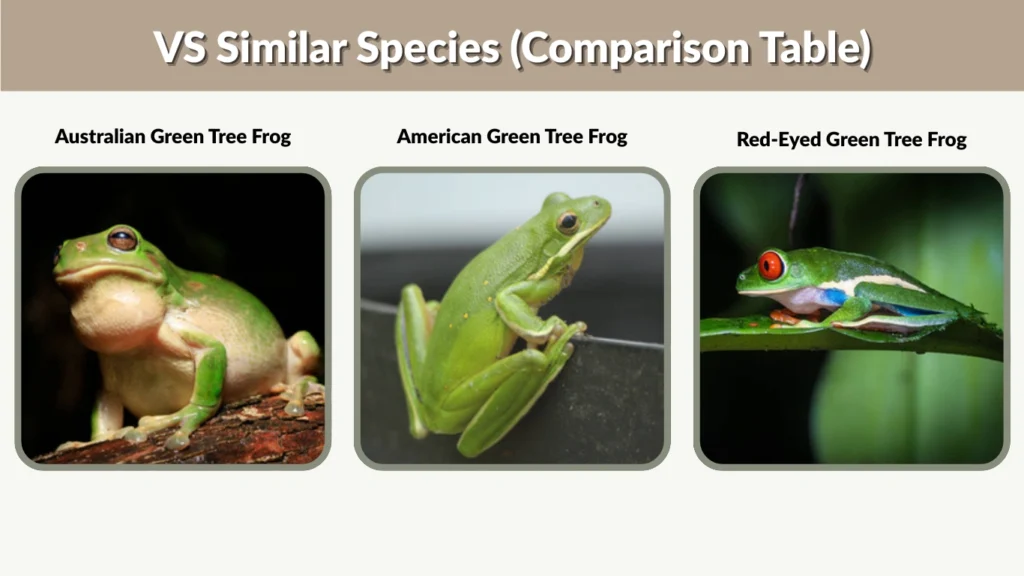 VS Similar Species (Comparison Table)

Australian Green Tree Frog

American Green Tree Frog

Red-Eyed Green Tree Frog